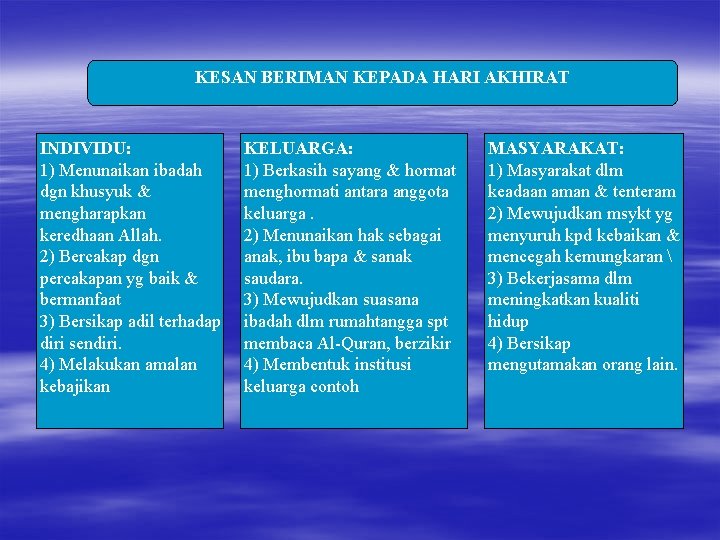 KESAN BERIMAN KEPADA HARI AKHIRAT

INDIVIDU:
1) Menunaikan ibadah dgn khusyuk & mengharapkan keredhaan Allah.
2) Bercakap dgn percakapan yg baik & bermanfaat
3) Bersikap adil terhadap diri sendiri.
4) Melakukan amalan kebajikan

KELUARGA:
1) Berkasih sayang & hormat menghormati antara anggota keluarga .
2) Menunaikan hak sebagai anak, ibu bapa & sanak saudara.
3) Mewujudkan suasana ibadah dlm rumahtangga spt membaca Al-Quran, berzikir
4) Membentuk institusi keluarga contoh

MASYARAKAT:
1) Masyarakat dlm keadaan aman & tenteram
2) Mewujudkan msykt yg menyuruh kpd kebaikan & mencegah kemungkaran \
3) Bekerjasama dlm meningkatkan kualiti hidup
4) Bersikap mengutamakan orang lain.